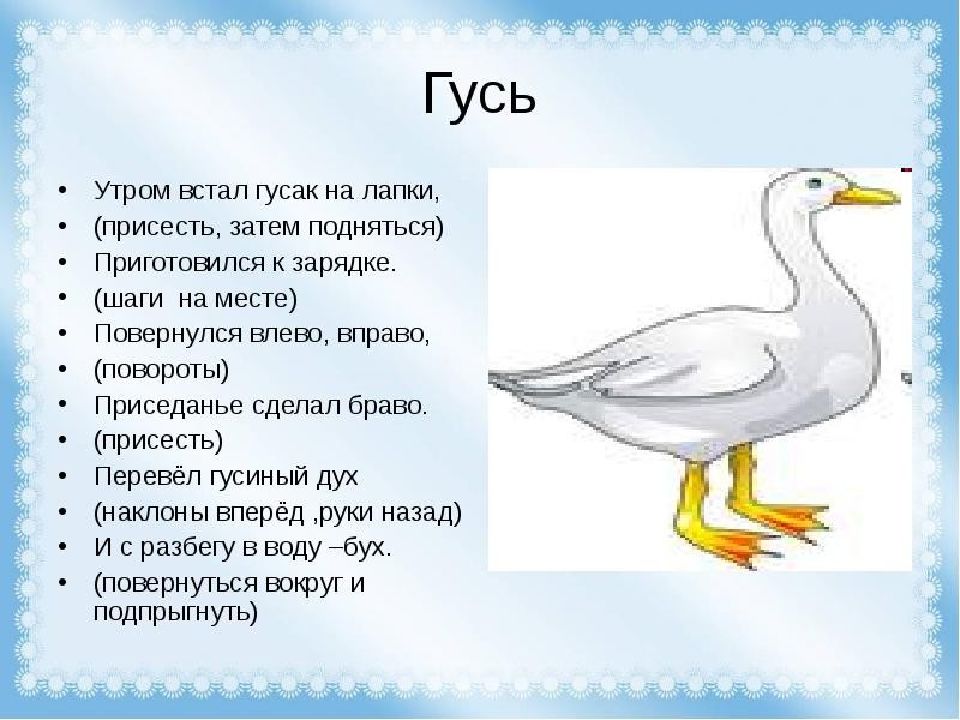 Гусь

• Утром встал гусак на лапки,
• (присесть, затем подняться)
• Приготовился к зарядке.
• (шаги на месте)
• Повернулся влево, вправо,
• (повороты)
• Приседанье сделал браво.
• (присесть)
• Перевёл гусиный дух
• (наклоны вперёд ,руки назад)
• И с разбегу в воду –бух.
• (повернуться вокруг и подпрыгнуть)